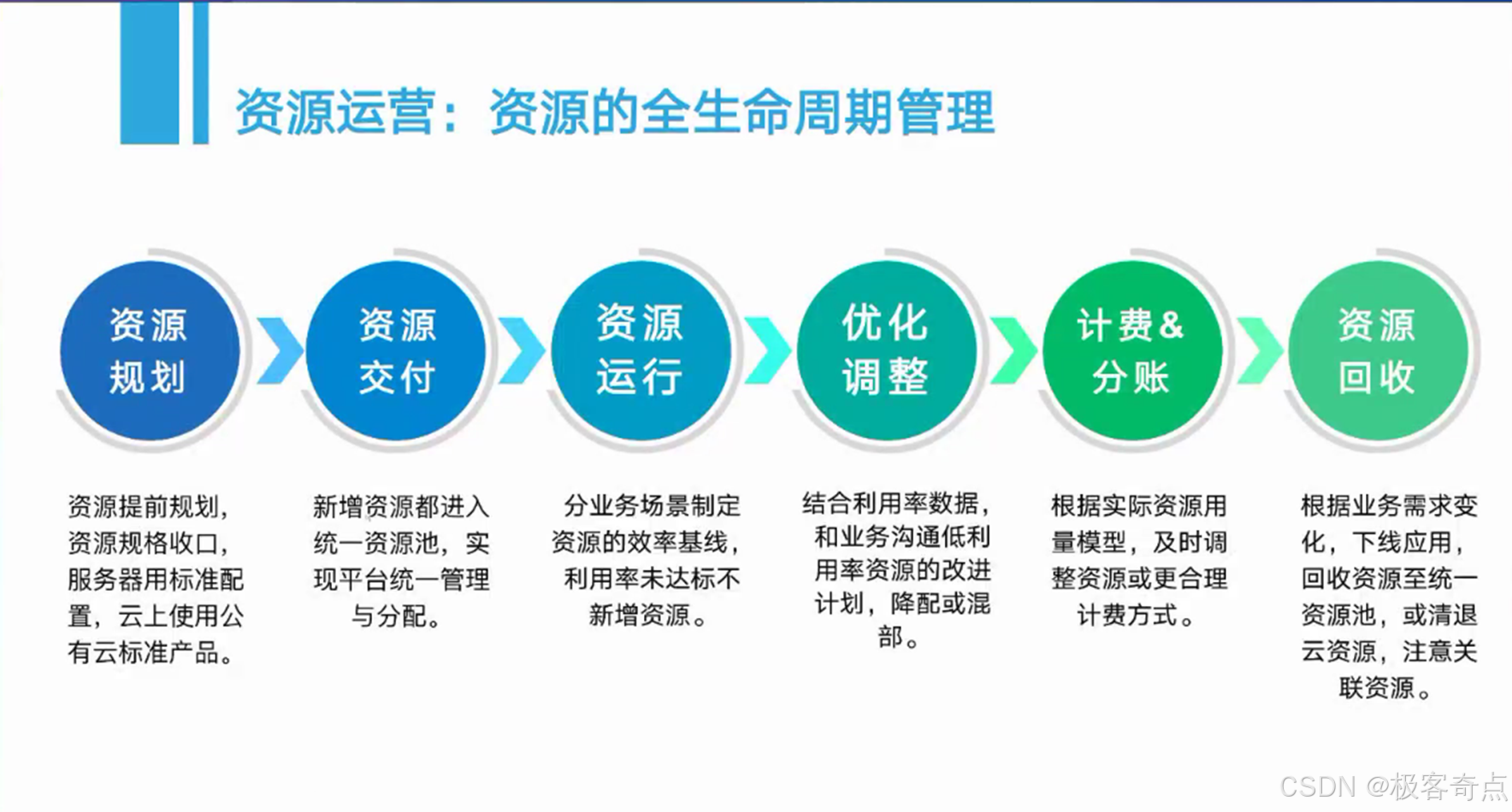 资源运营：资源的全生命周期管理

资源规划

资源交付

资源运行

优化调整

计费&分账

资源回收

资源提前规划，资源规格收口，服务器用标准配置，云上使用公有云标准产品。

新增资源都进入统一资源池，实现平台统一管理与分配。

分业务场景制定资源的效率基线，利用率未达标不新增资源。

结合利用率数据，和业务沟通低利用率资源的改进计划，降配或混部。

根据实际资源用量模型，及时调整资源或更合理计费方式。

根据业务需求变化，下线应用，回收资源至统一资源池，或清退云资源，注意关联资源。

CSDN @极客奇点